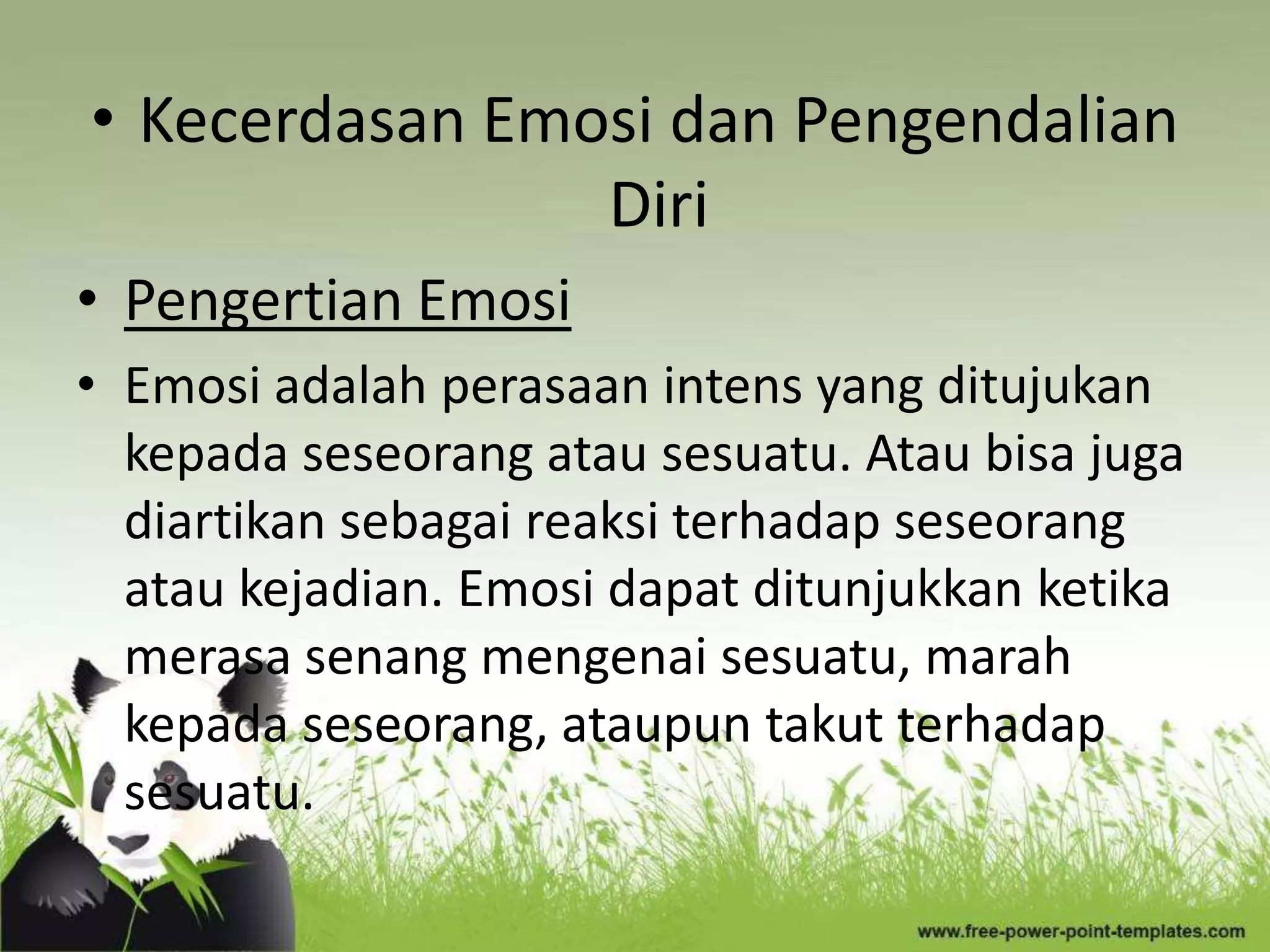 • Kecerdasan Emosi dan Pengendalian Diri

• Pengertian Emosi

• Emosi adalah perasaan intens yang ditujukan kepada seseorang atau sesuatu. Atau bisa juga diartikan sebagai reaksi terhadap seseorang atau kejadian. Emosi dapat ditunjukkan ketika merasa senang mengenai sesuatu, marah kepada seseorang, ataupun takut terhadap sesuatu.

www.free-power-point-templates.com